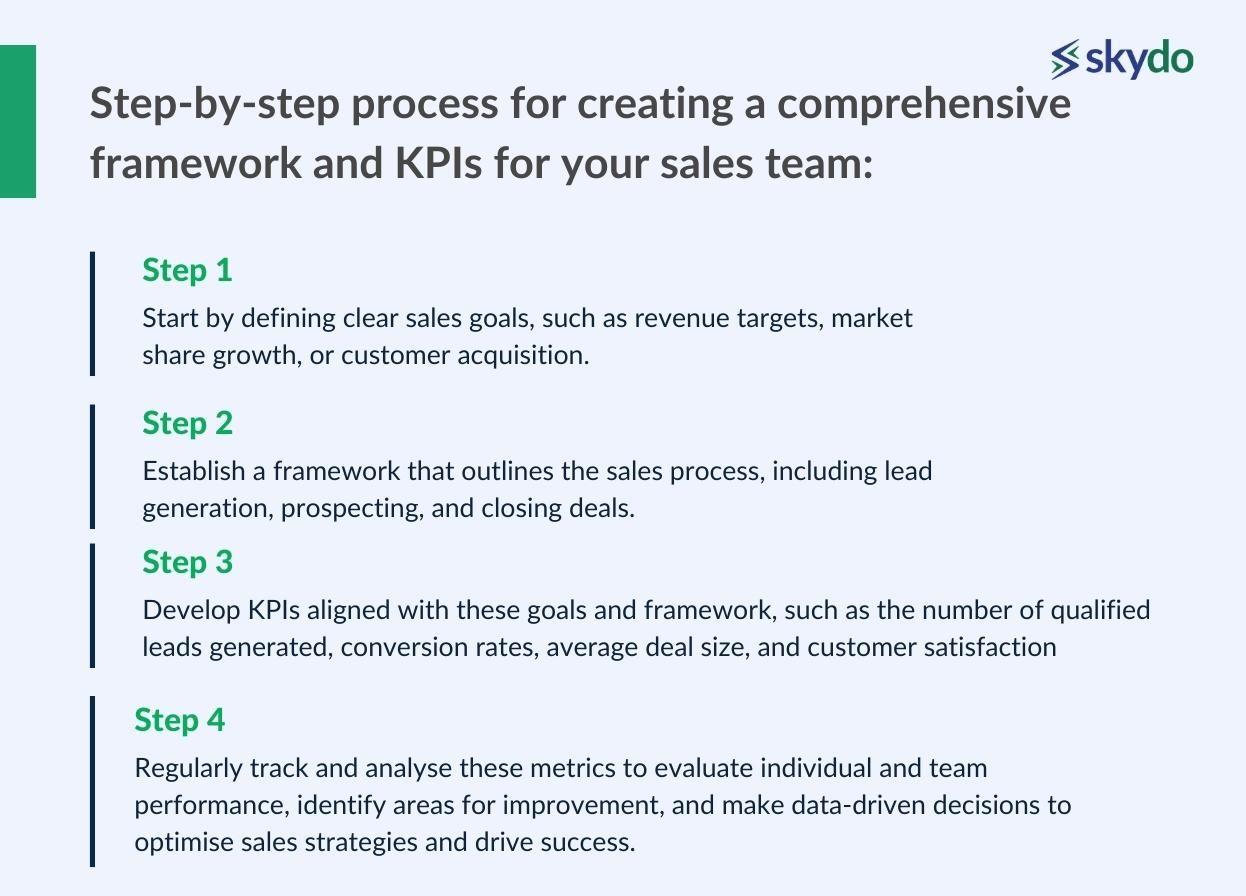 skydo

Step-by-step process for creating a comprehensive framework and KPIs for your sales team:

Step 1

Start by defining clear sales goals, such as revenue targets, market share growth, or customer acquisition.

Step 2

Establish a framework that outlines the sales process, including lead generation, prospecting, and closing deals.

Step 3

Develop KPIs aligned with these goals and framework, such as the number of qualified leads generated, conversion rates, average deal size, and customer satisfaction

Step 4

Regularly track and analyse these metrics to evaluate individual and team performance, identify areas for improvement, and make data-driven decisions to optimise sales strategies and drive success.